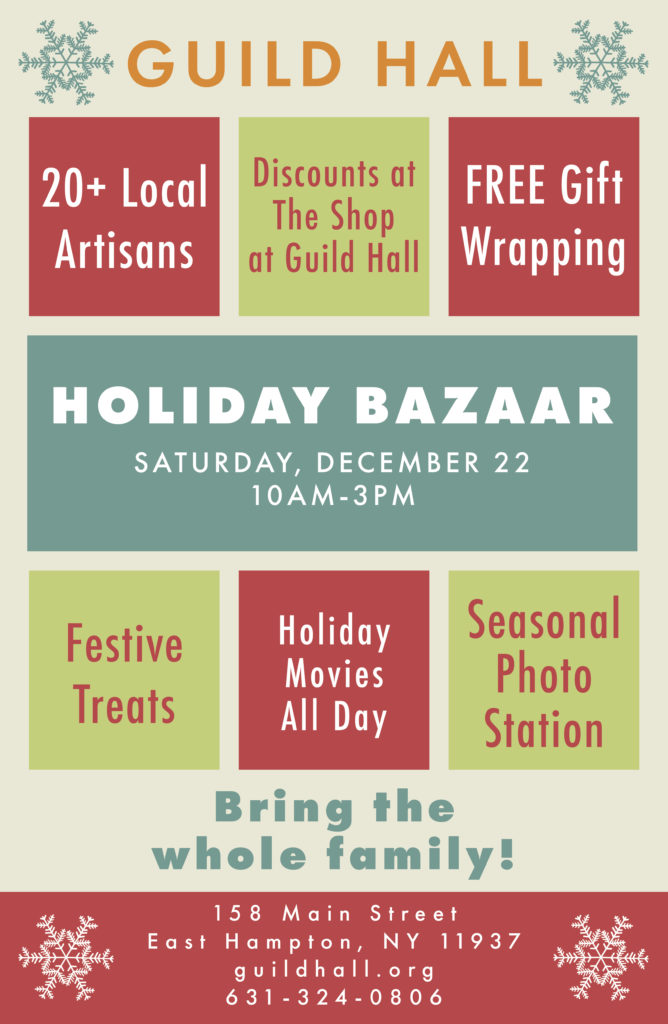 GUILD HALL

20+ Local Artisans

Discounts at The Shop at Guild Hall

FREE Gift Wrapping

HOLIDAY BAZAAR
SATURDAY, DECEMBER 22
10AM-3PM

Festive Treats

Holiday Movies All Day

Seasonal Photo Station

Bring the whole family!

158 Main Street
East Hampton, NY 11937
guildhall.org
631-324-0806